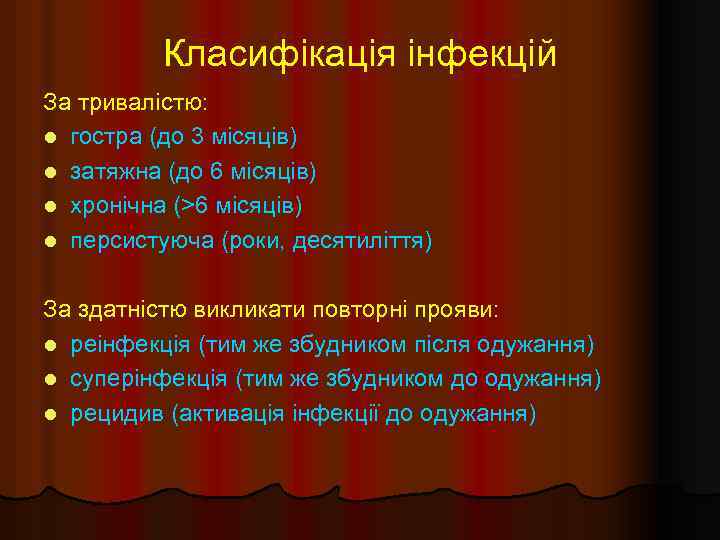 Класифікація інфекцій

За тривалістю:

- гостра (до 3 місяців)
- затяжна (до 6 місяців)
- хронічна (>6 місяців)
- персистуюча (роки, десятиліття)

За здатністю викликати повторні прояви:

- реінфекція (тим же збудником після одужання)
- суперінфекція (тим же збудником до одужання)
- рецидив (активація інфекції до одужання)